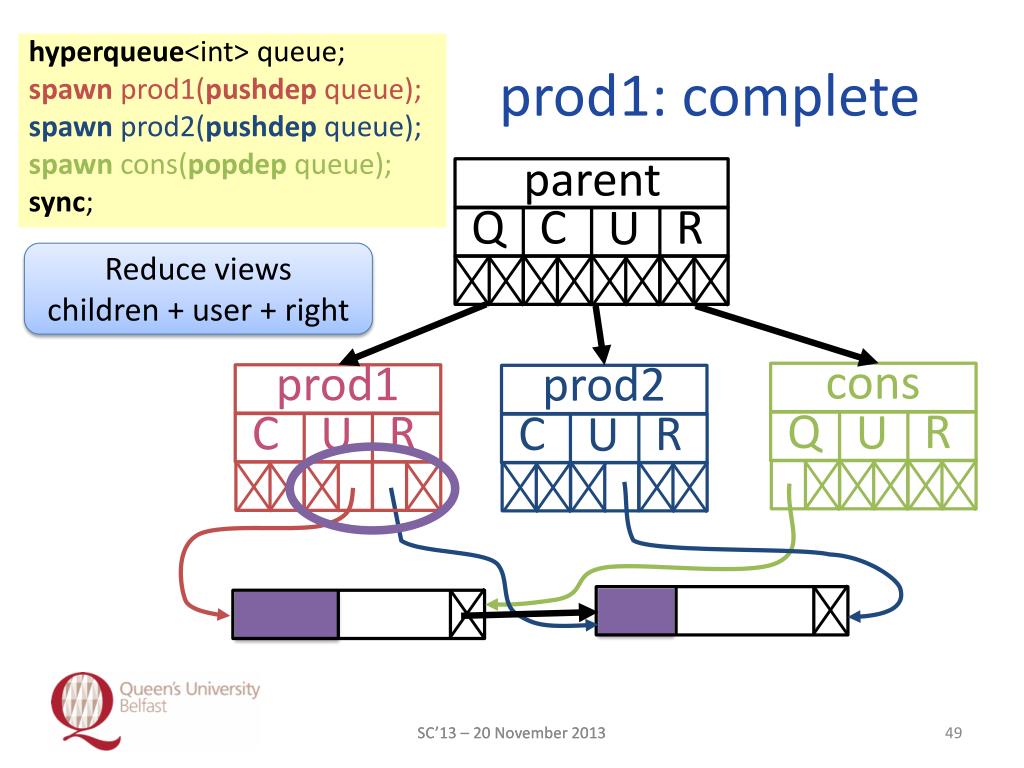 hyperqueue<int> queue;
spawn prod1(pushdep queue);
spawn prod2(pushdep queue);
spawn cons(popdep queue);
sync;

prod1: complete

Reduce views
children + user + right

parent
Q C U R

prod1
C U R

prod2
C U R

cons
Q U R

Queen's University Belfast

SC'13 – 20 November 2013

49